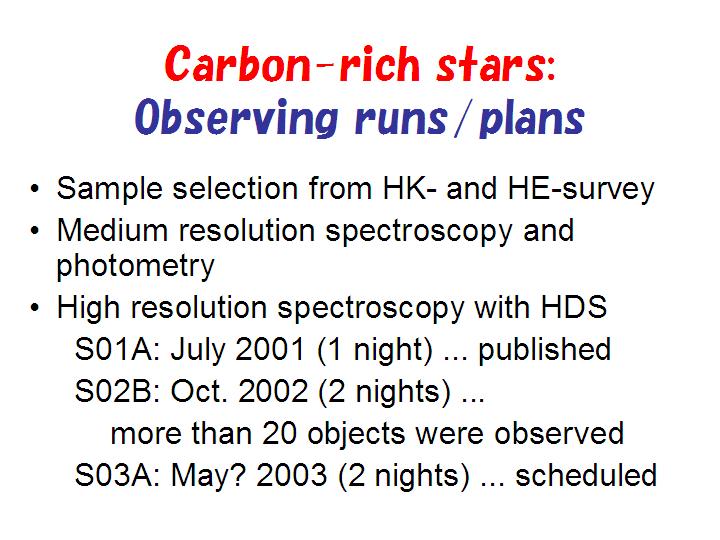 Carbon-rich stars:
Observing runs/plans

• Sample selection from HK- and HE-survey
• Medium resolution spectroscopy and photometry
• High resolution spectroscopy with HDS
S01A: July 2001 (1 night) ... published
S02B: Oct. 2002 (2 nights) ...
more than 20 objects were observed
S03A: May? 2003 (2 nights) ... scheduled